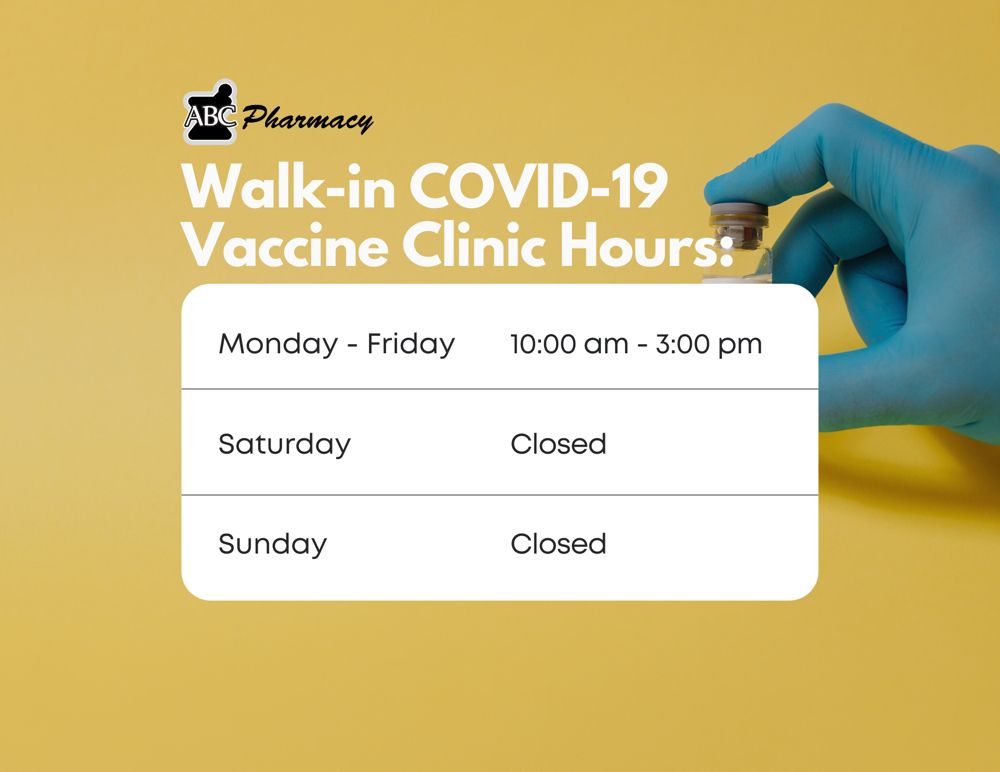 ABC Pharmacy

Walk-in COVID-19 Vaccine Clinic Hours:

| Monday - Friday | 10:00 am - 3:00 pm |
|---|---|
| Saturday | Closed |
| Sunday | Closed |